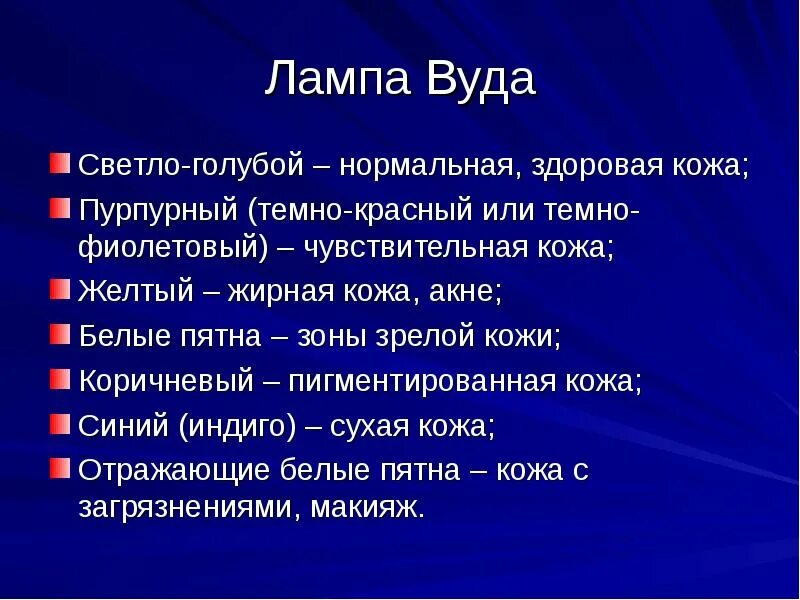 Лампа Вуда

Светло-голубой – нормальная, здоровая кожа;

Пурпурный (темно-красный или темно-фиолетовый) – чувствительная кожа;

Желтый – жирная кожа, акне;

Белые пятна – зоны зрелой кожи;

Коричневый – пигментированная кожа;

Синий (индиго) – сухая кожа;

Отражающие белые пятна – кожа с загрязнениями, макияж.